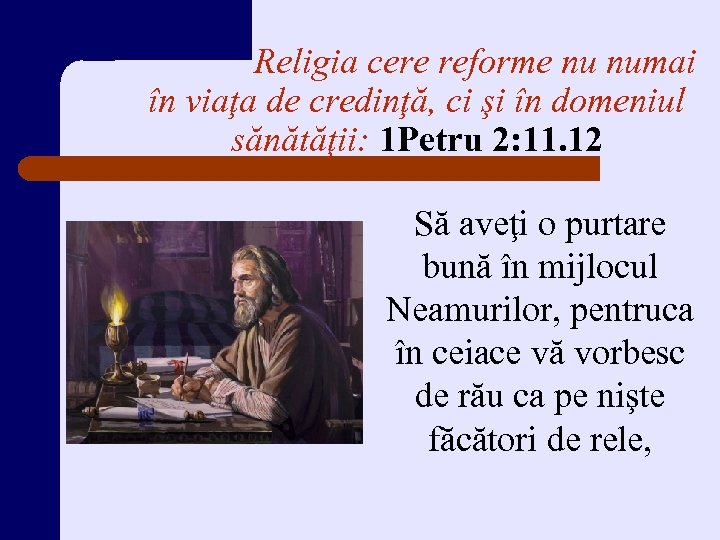 Religia cere reforme nu numai în viaţa de credinţă, ci şi în domeniul sănătăţii: 1Petru 2:11.12

Să aveţi o purtare bună în mijlocul Neamurilor, pentruca în ceiace vă vorbesc de rău ca pe nişte făcători de rele,